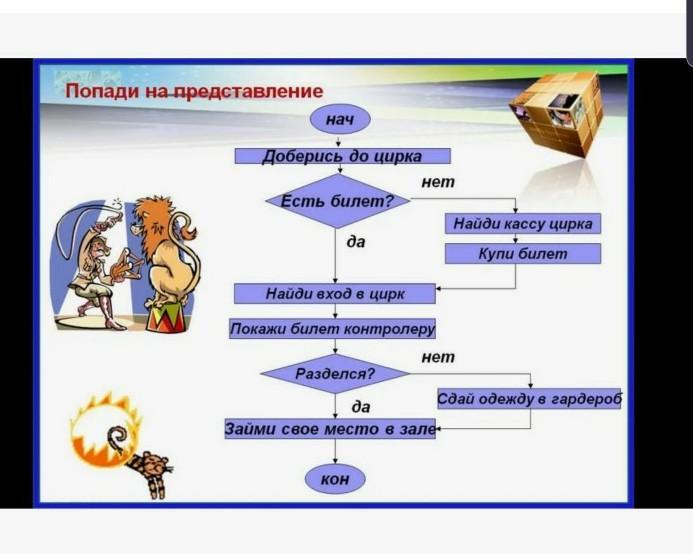 Попади на представление

нач

Доберись до цирка

Есть билет?

нет

Найди кассу цирка

Купи билет

да

Найди вход в цирк

Покажи билет контролеру

Разделся?

нет

Сдай одежду в гардероб

да

Займи свое место в зале

кон